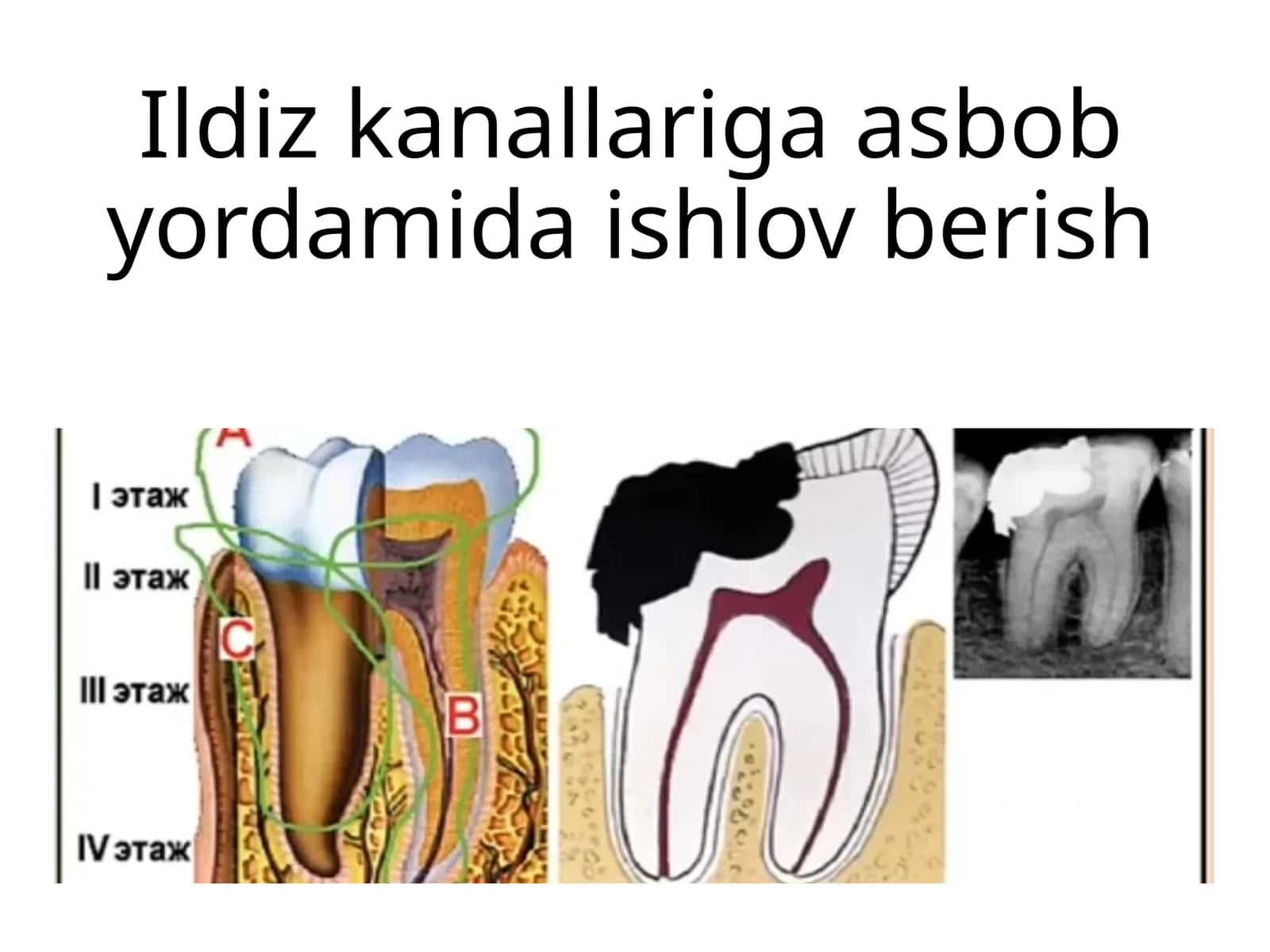 Ildiz kanallariga asbob yordamida ishlov berish

A

I этаж

II этаж

C

III этаж

B

IV этаж